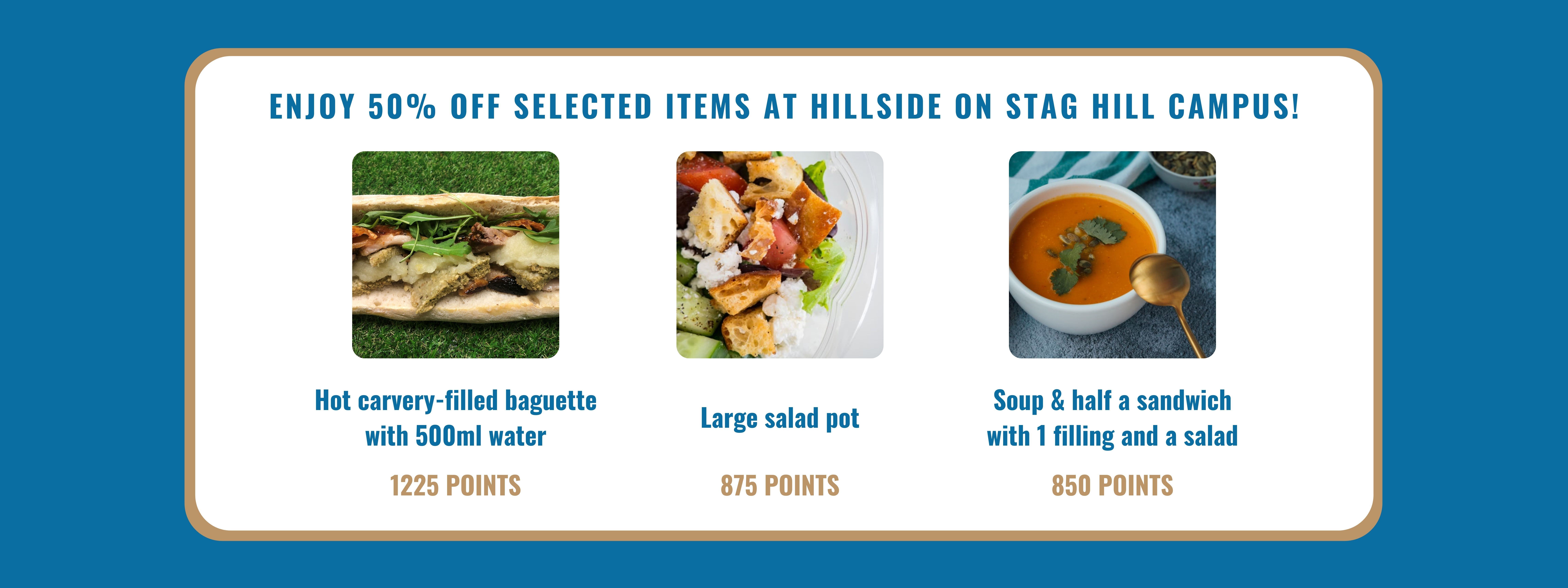 ENJOY 50% OFF SELECTED ITEMS AT HILLSIDE ON STAG HILL CAMPUS!

Hot carvery-filled baguette with 500ml water

1225 POINTS

Large salad pot

875 POINTS

Soup & half a sandwich with 1 filling and a salad

850 POINTS